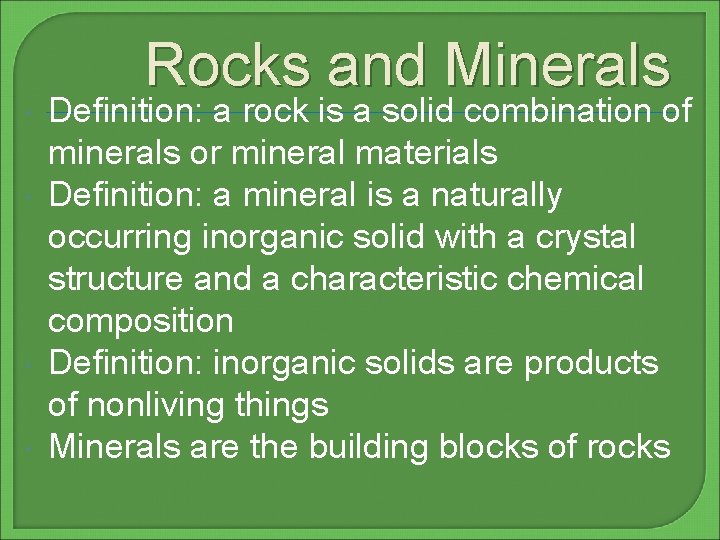 Rocks and Minerals

Definition: a rock is a solid combination of minerals or mineral materials

Definition: a mineral is a naturally occurring inorganic solid with a crystal structure and a characteristic chemical composition

Definition: inorganic solids are products of nonliving things

Minerals are the building blocks of rocks